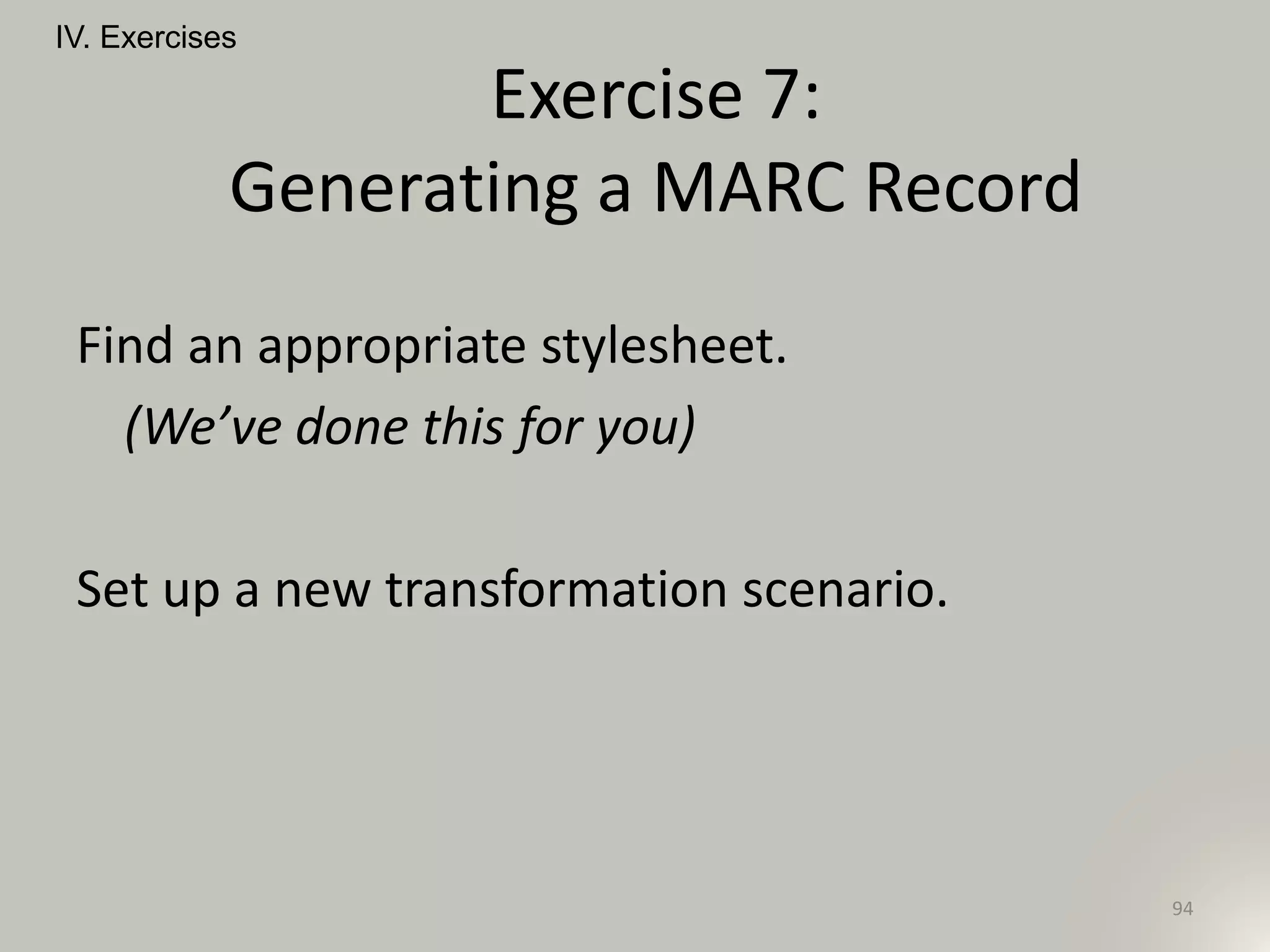 IV. Exercises

Exercise 7:
Generating a MARC Record

Find an appropriate stylesheet.
(We’ve done this for you)

Set up a new transformation scenario.

94